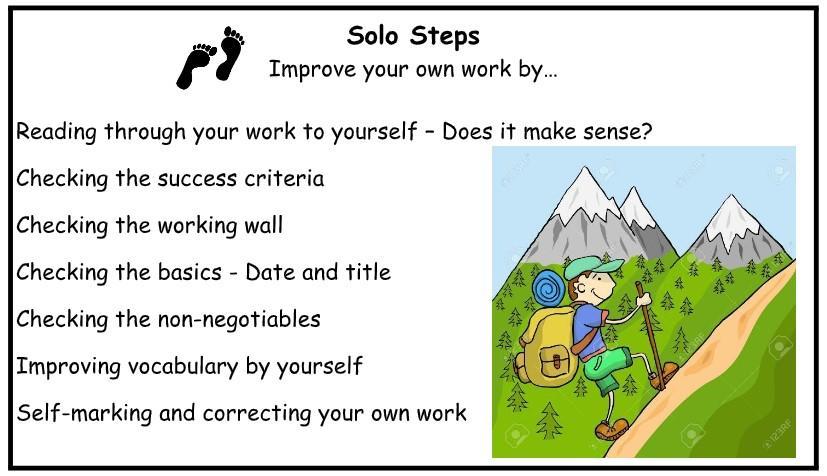 Solo Steps
Improve your own work by…

Reading through your work to yourself – Does it make sense?

Checking the success criteria

Checking the working wall

Checking the basics - Date and title

Checking the non-negotiables

Improving vocabulary by yourself

Self-marking and correcting your own work

123RF